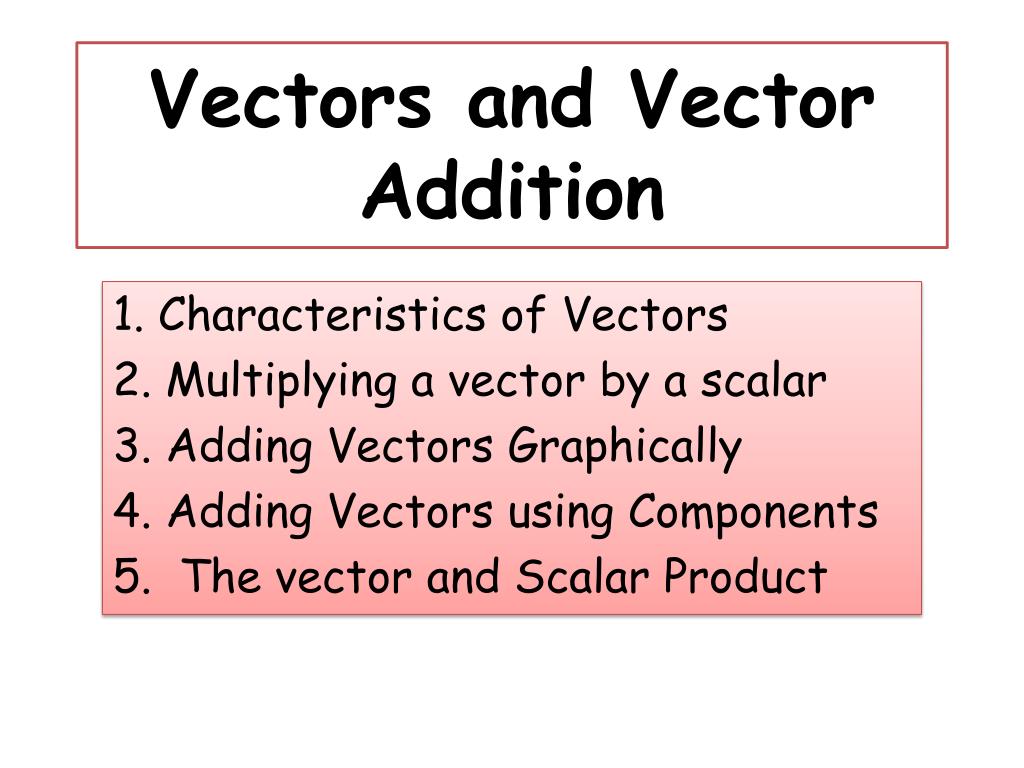 Vectors and Vector Addition

1. Characteristics of Vectors
2. Multiplying a vector by a scalar
3. Adding Vectors Graphically
4. Adding Vectors using Components
5. The vector and Scalar Product